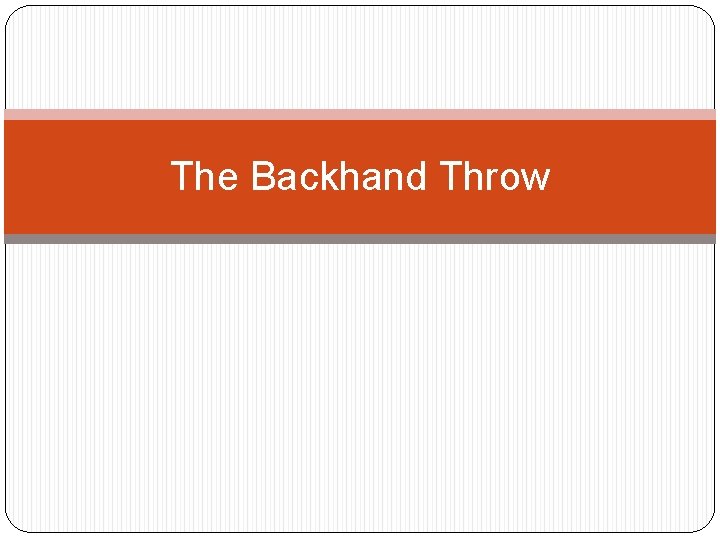 The Backhand Throw